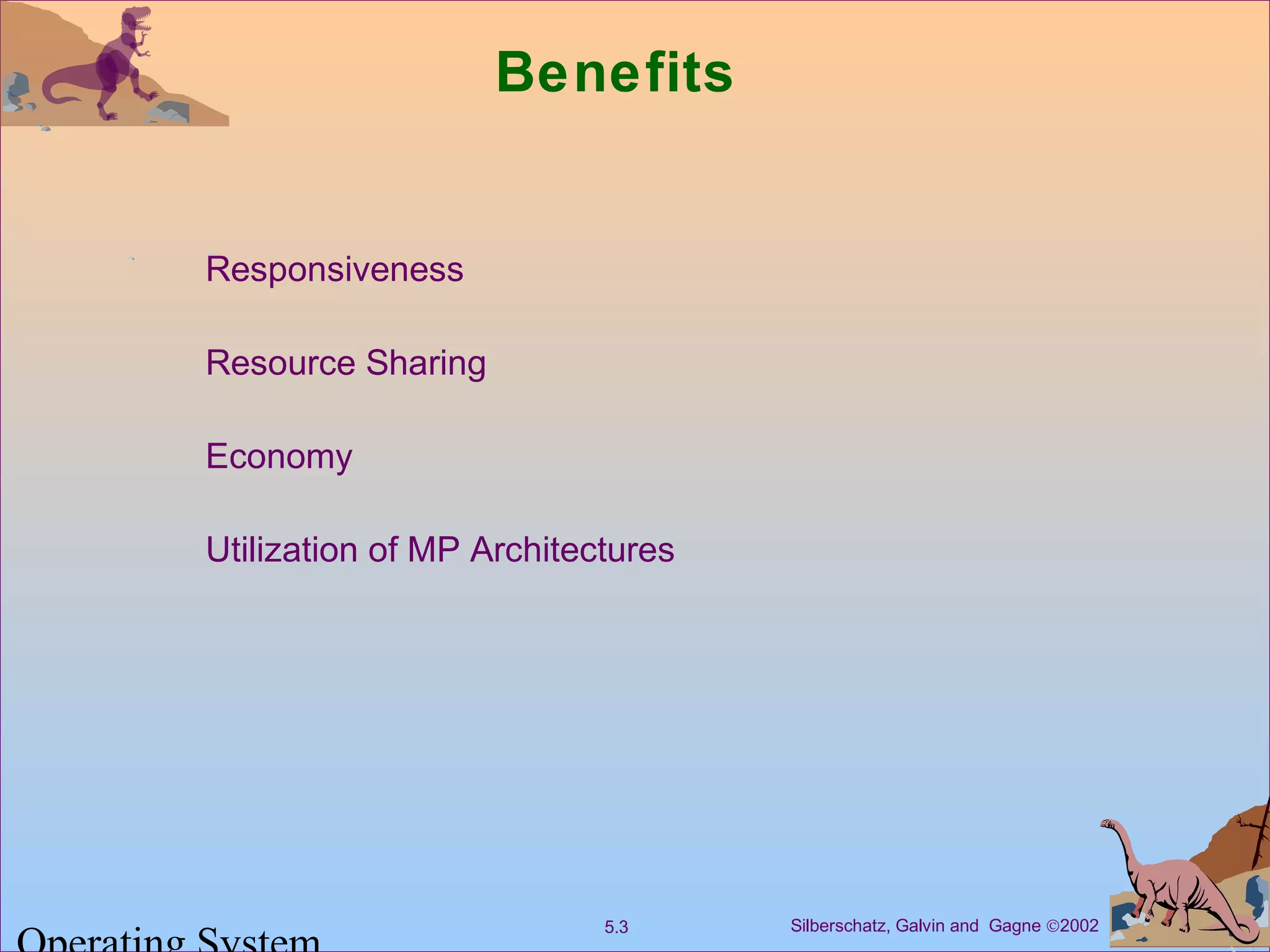 Benefits

Responsiveness

Resource Sharing

Economy

Utilization of MP Architectures

Operating System

5.3

Silberschatz, Galvin and Gagne ©2002